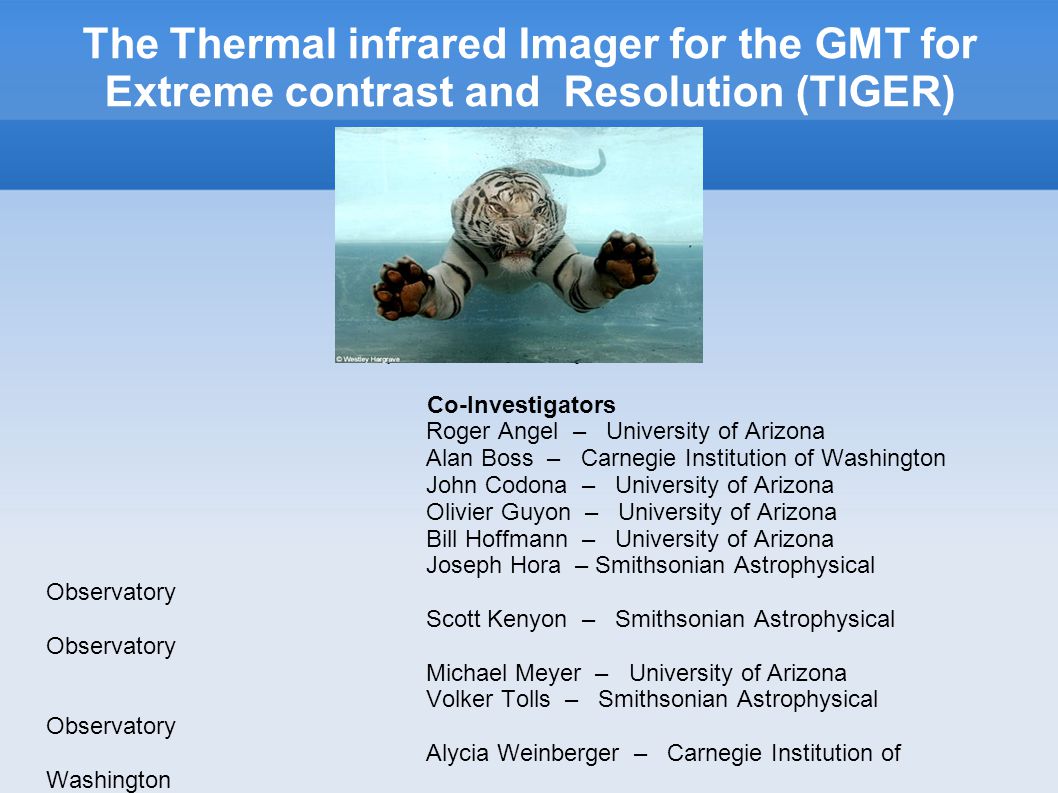 The Thermal infrared Imager for the GMT for Extreme contrast and Resolution (TIGER)

© Westley Hargrave

Co-Investigators
Roger Angel – University of Arizona
Alan Boss – Carnegie Institution of Washington
John Codona – University of Arizona
Olivier Guyon – University of Arizona
Bill Hoffmann – University of Arizona
Joseph Hora – Smithsonian Astrophysical Observatory
Scott Kenyon – Smithsonian Astrophysical Observatory
Michael Meyer – University of Arizona
Volker Tolls – Smithsonian Astrophysical Observatory
Alycia Weinberger – Carnegie Institution of Washington